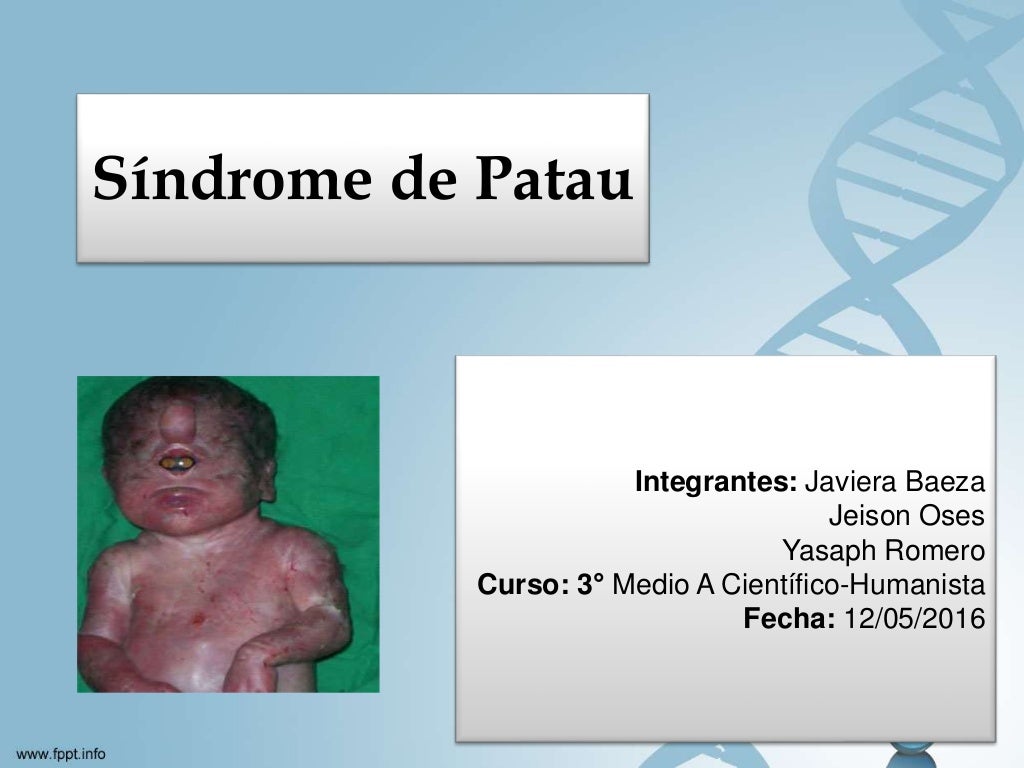 Síndrome de Patau

Integrantes: Javiera Baeza
Jeison Oses
Yasaph Romero
Curso: 3° Medio A Científico-Humanista
Fecha: 12/05/2016

www.fppt.info